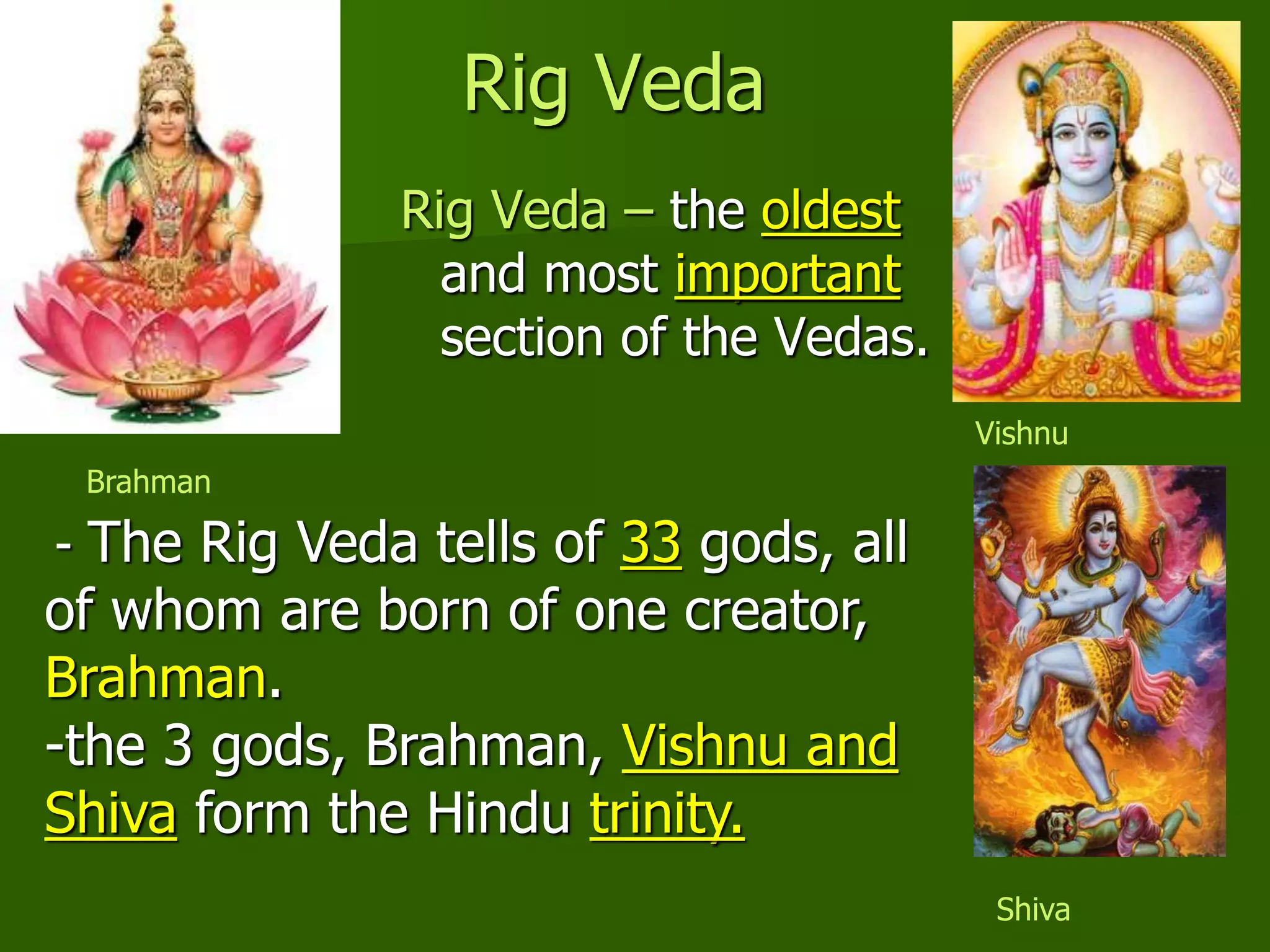 Rig Veda

Rig Veda – the oldest and most important section of the Vedas.

Vishnu

Brahman

- The Rig Veda tells of 33 gods, all of whom are born of one creator, Brahman.
-the 3 gods, Brahman, Vishnu and Shiva form the Hindu trinity.

Shiva